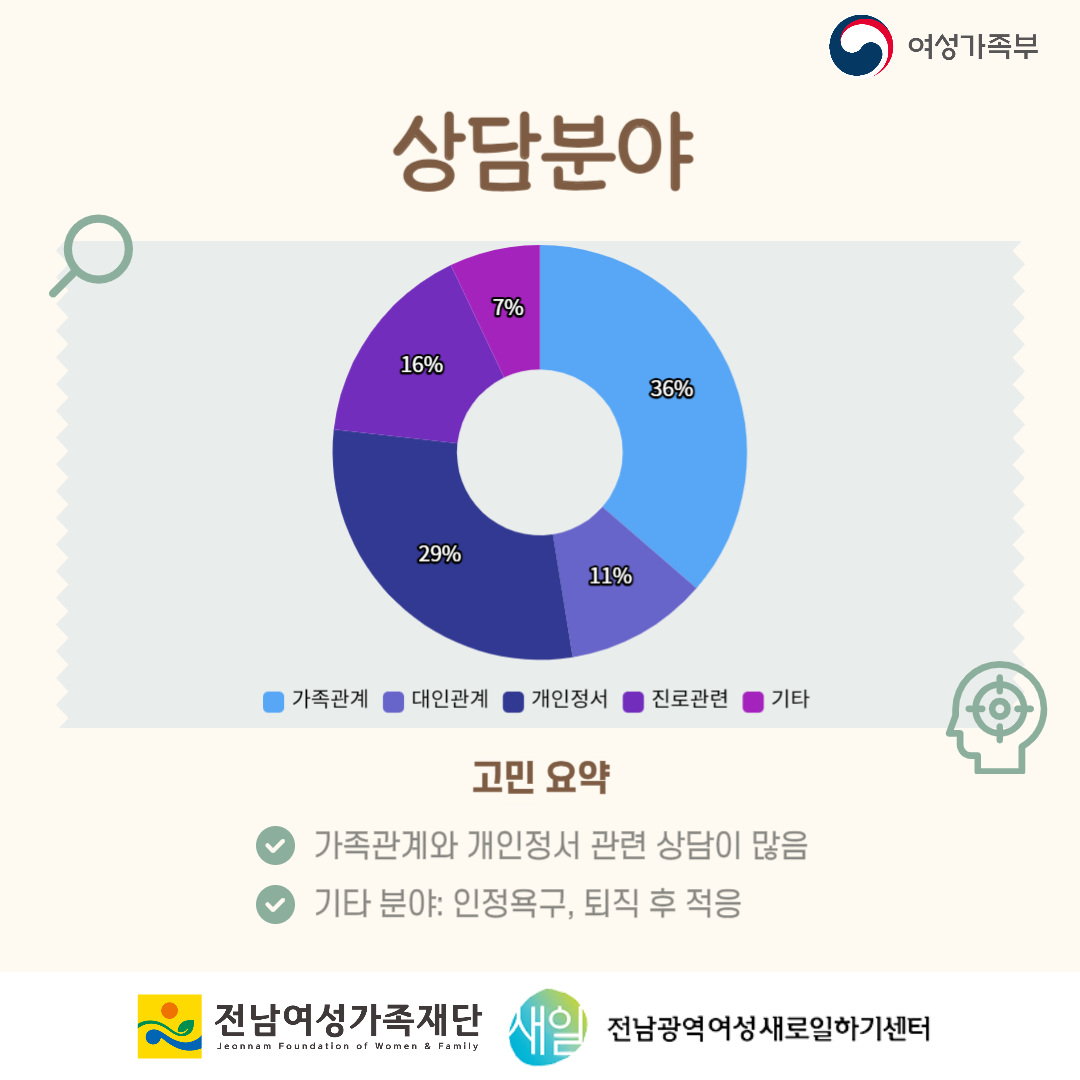 여성가족부

상담분야

7%
16%
36%
29%
11%

가족관계 대인관계 개인정서 진로관련 기타

고민 요약

가족관계와 개인정서 관련 상담이 많음

기타 분야: 인정욕구, 퇴직 후 적응

전남여성가족재단
Jeonnam Foundation of Women & Family

새일 전남광역여성새로일하기센터